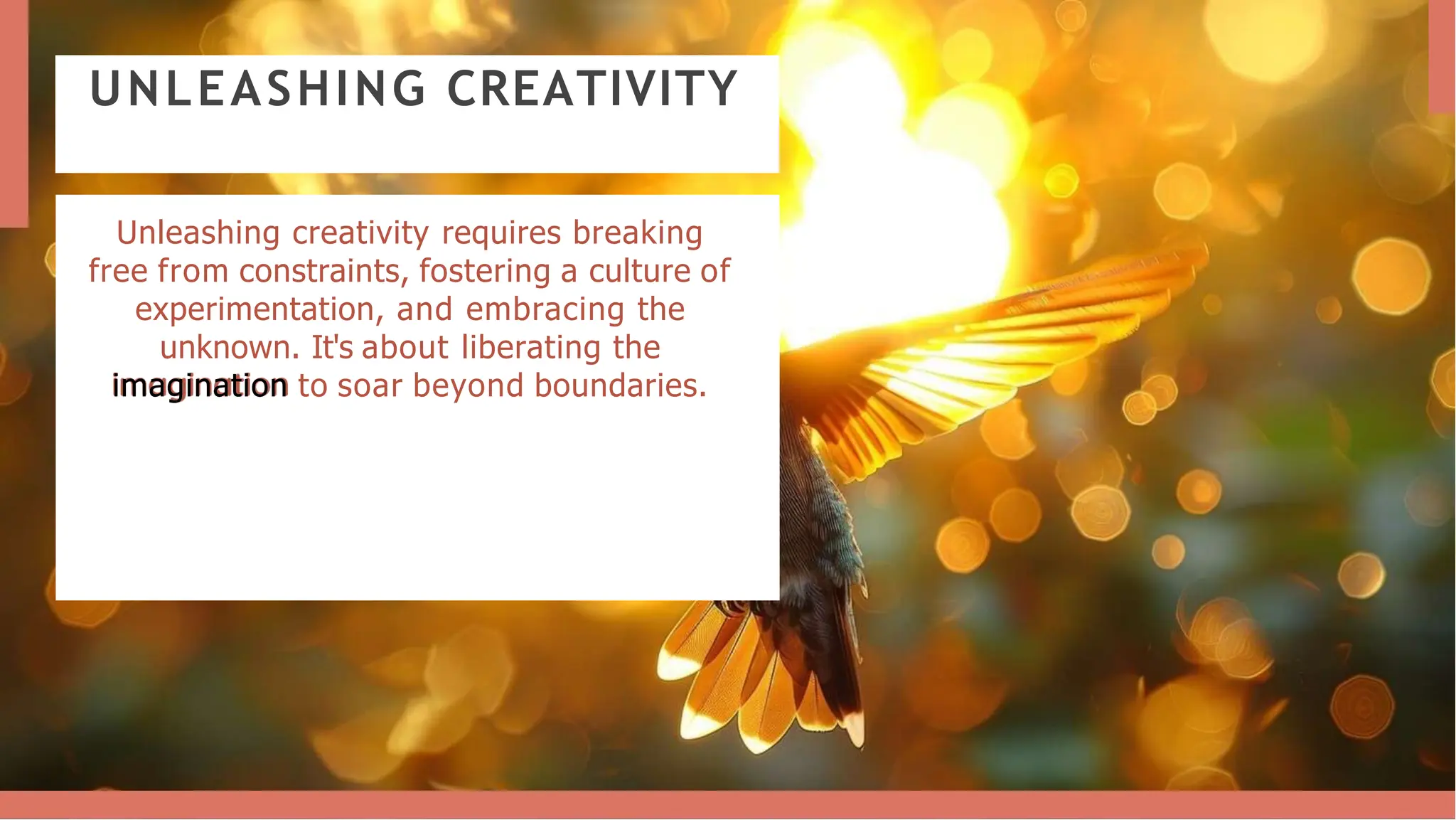 UNLEASHING CREATIVITY

Unleashing creativity requires breaking free from constraints, fostering a culture of experimentation, and embracing the unknown. It's about liberating the imagination to soar beyond boundaries.